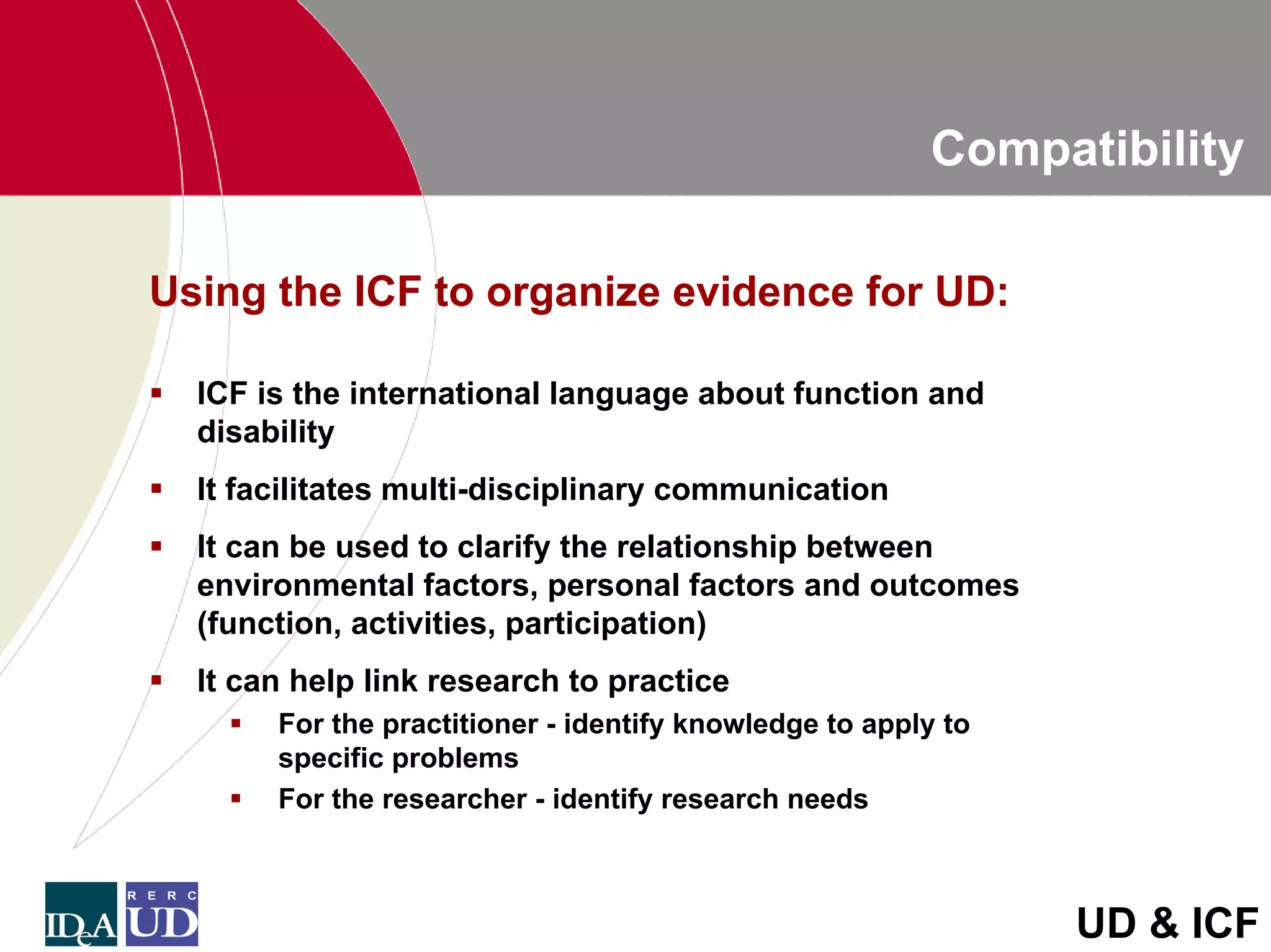 Compatibility

Using the ICF to organize evidence for UD:

▪ ICF is the international language about function and disability

▪ It facilitates multi-disciplinary communication

▪ It can be used to clarify the relationship between environmental factors, personal factors and outcomes (function, activities, participation)

▪ It can help link research to practice

▪ For the practitioner - identify knowledge to apply to specific problems

▪ For the researcher - identify research needs

IDeA RERC UD

UD & ICF